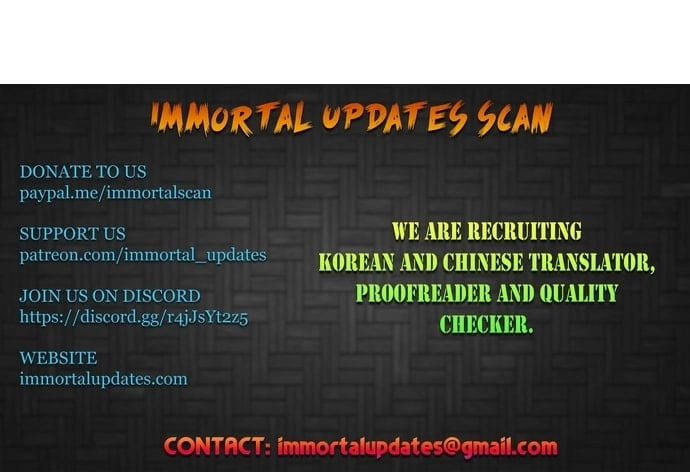 IMMORTAL UPDATES SCAN

DONATE TO US
paypal.me/immortalscan

SUPPORT US
patreon.com/immortal_updates

JOIN US ON DISCORD
https://discord.gg/r4jJsYt2z5

WEBSITE
immortalupdates.com

WE ARE RECRUITING KOREAN AND CHINESE TRANSLATOR, PROOFREADER AND QUALITY CHECKER.

CONTACT: immortalupdates@gmail.com